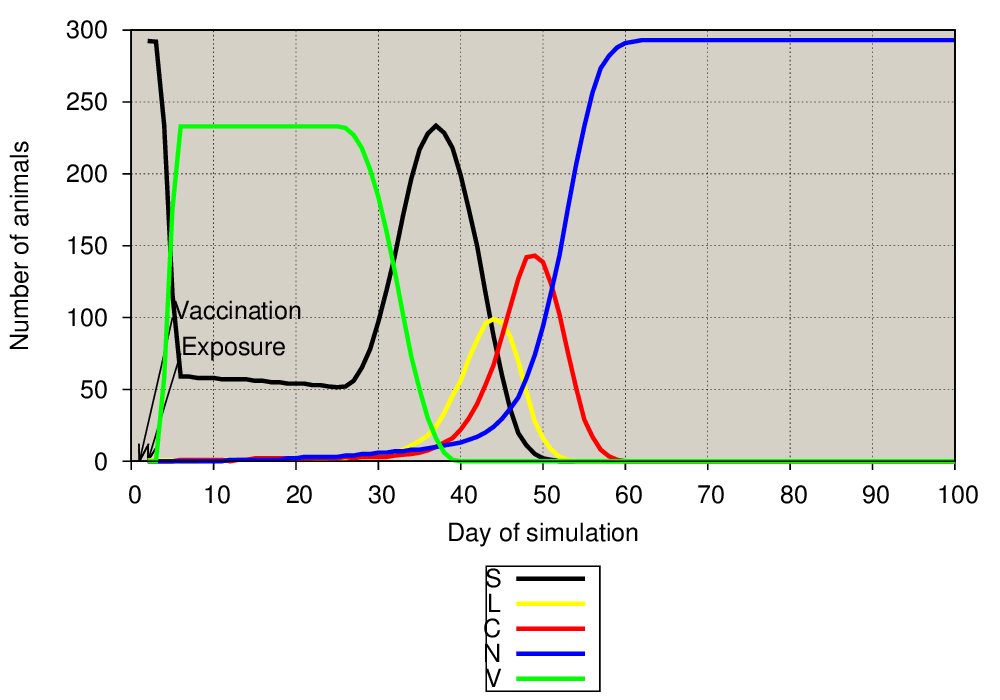 300
250
200
150
100
50
0
Number of animals
Vaccination
Exposure
0 10 20 30 40 50 60 70 80 90 100
Day of simulation
S
L
C
N
V